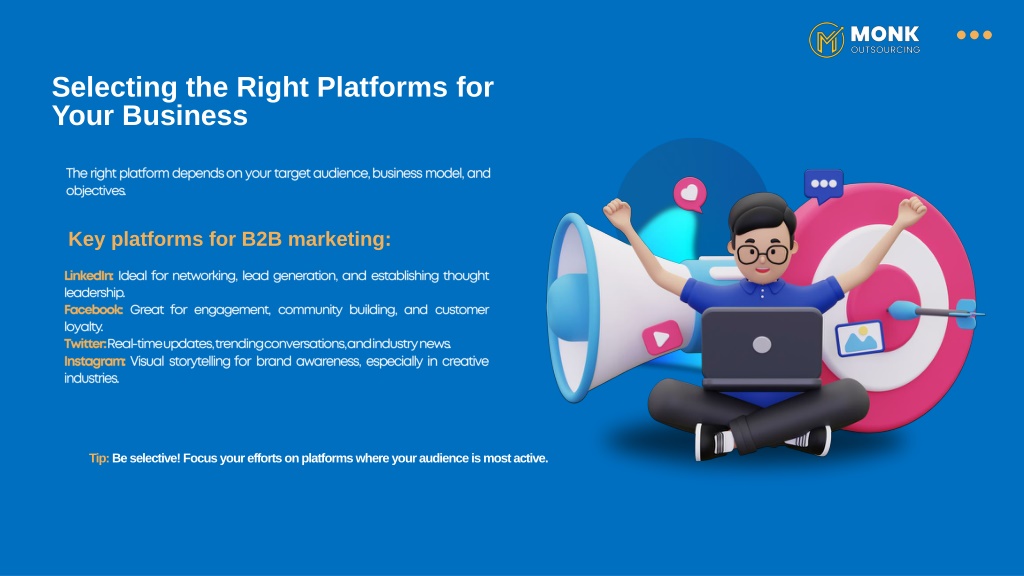 MONK
OUTSOURCING

Selecting the Right Platforms for Your Business

The right platform depends on your target audience, business model, and objectives.

Key platforms for B2B marketing:

LinkedIn: Ideal for networking, lead generation, and establishing thought leadership.
Facebook: Great for engagement, community building, and customer loyalty.
Twitter: Real-time updates, trending conversations, and industry news.
Instagram: Visual storytelling for brand awareness, especially in creative industries.

Tip: Be selective! Focus your efforts on platforms where your audience is most active.